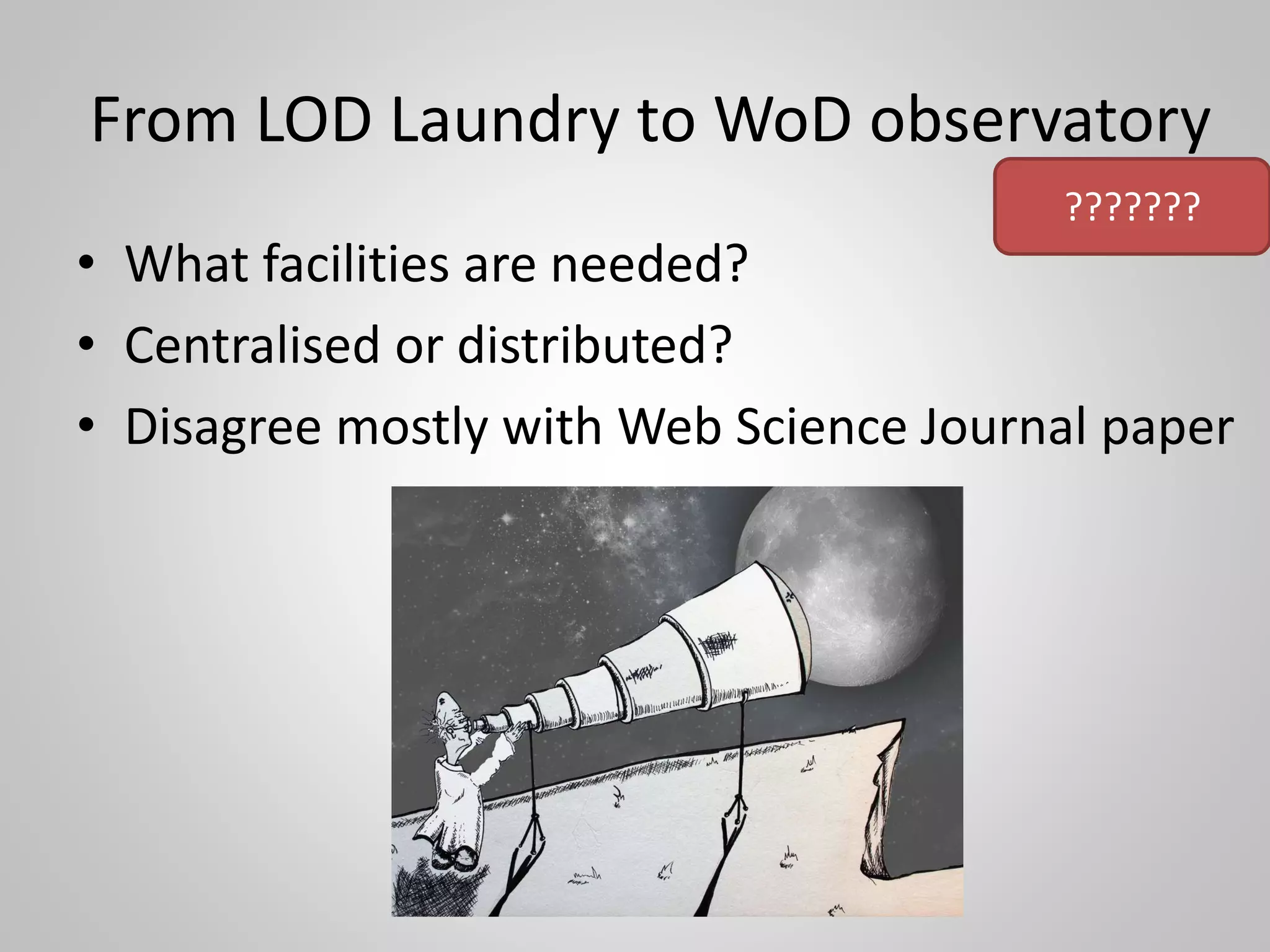 From LOD Laundry to WoD observatory

???????

• What facilities are needed?
• Centralised or distributed?
• Disagree mostly with Web Science Journal paper